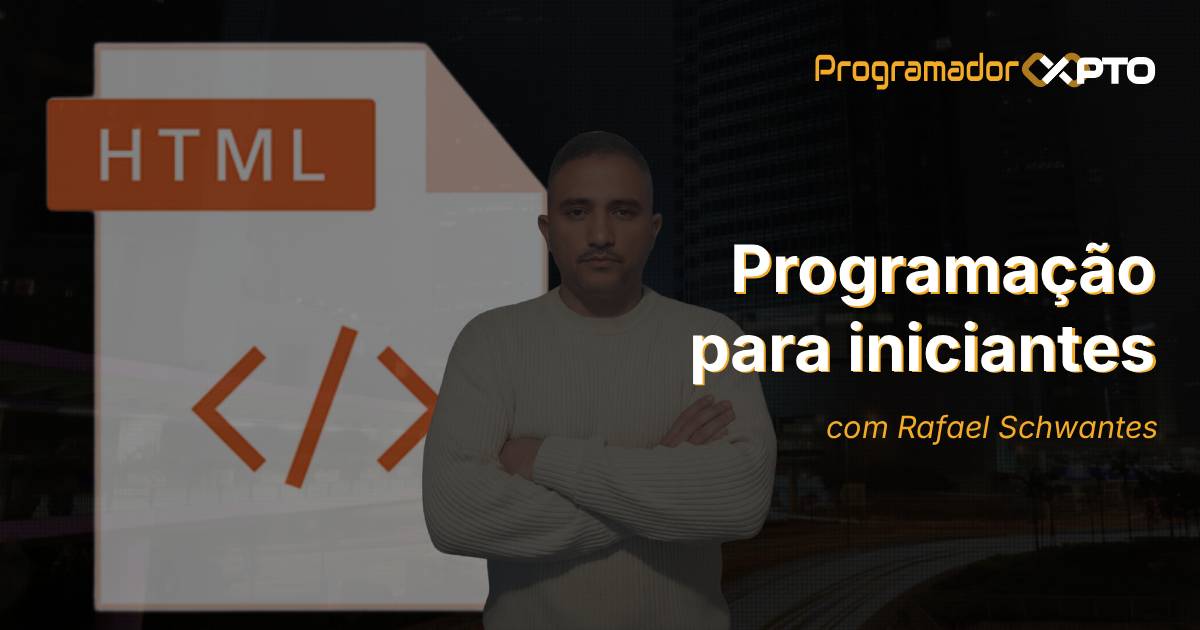 HTML

</>

Programador XPTO

Programação para iniciantes

com Rafael Schwantes